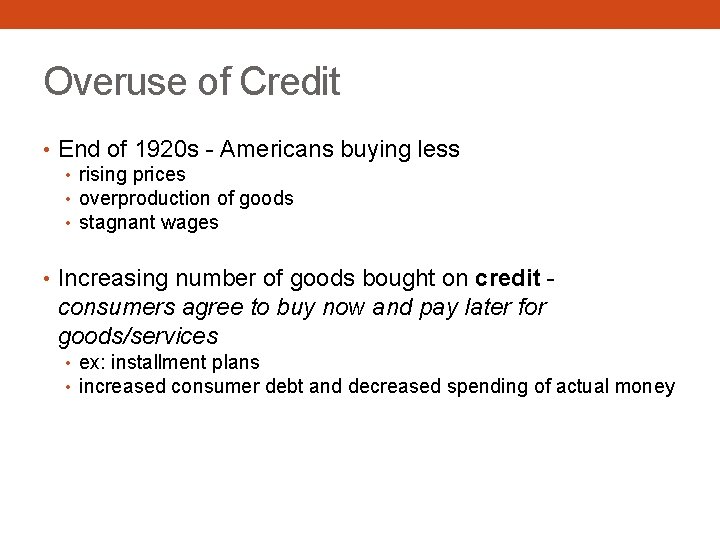 Overuse of Credit

• End of 1920s - Americans buying less
  • rising prices
  • overproduction of goods
  • stagnant wages

• Increasing number of goods bought on credit - consumers agree to buy now and pay later for goods/services
  • ex: installment plans
  • increased consumer debt and decreased spending of actual money